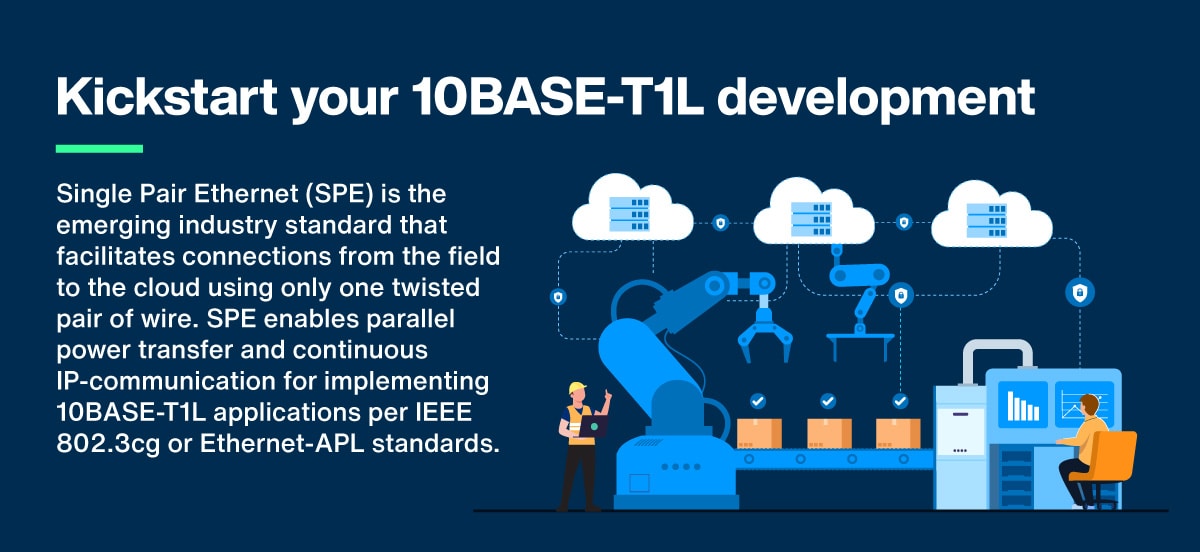 Kickstart your 10BASE-T1L development

Single Pair Ethernet (SPE) is the emerging industry standard that facilitates connections from the field to the cloud using only one twisted pair of wire. SPE enables parallel power transfer and continuous IP-communication for implementing 10BASE-T1L applications per IEEE 802.3cg or Ethernet-APL standards.